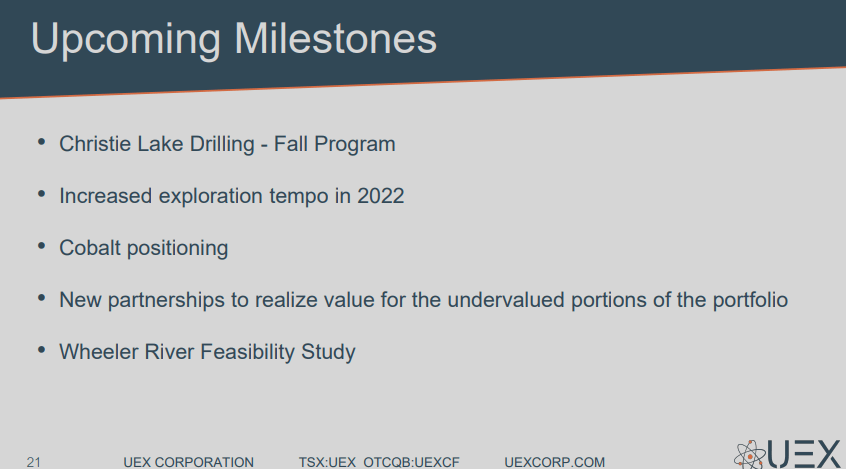 Upcoming Milestones

• Christie Lake Drilling - Fall Program

• Increased exploration tempo in 2022

• Cobalt positioning

• New partnerships to realize value for the undervalued portions of the portfolio

• Wheeler River Feasibility Study

21 UEX CORPORATION TSX:UEX OTCQB:UEXCF UEXCORP.COM

UEX